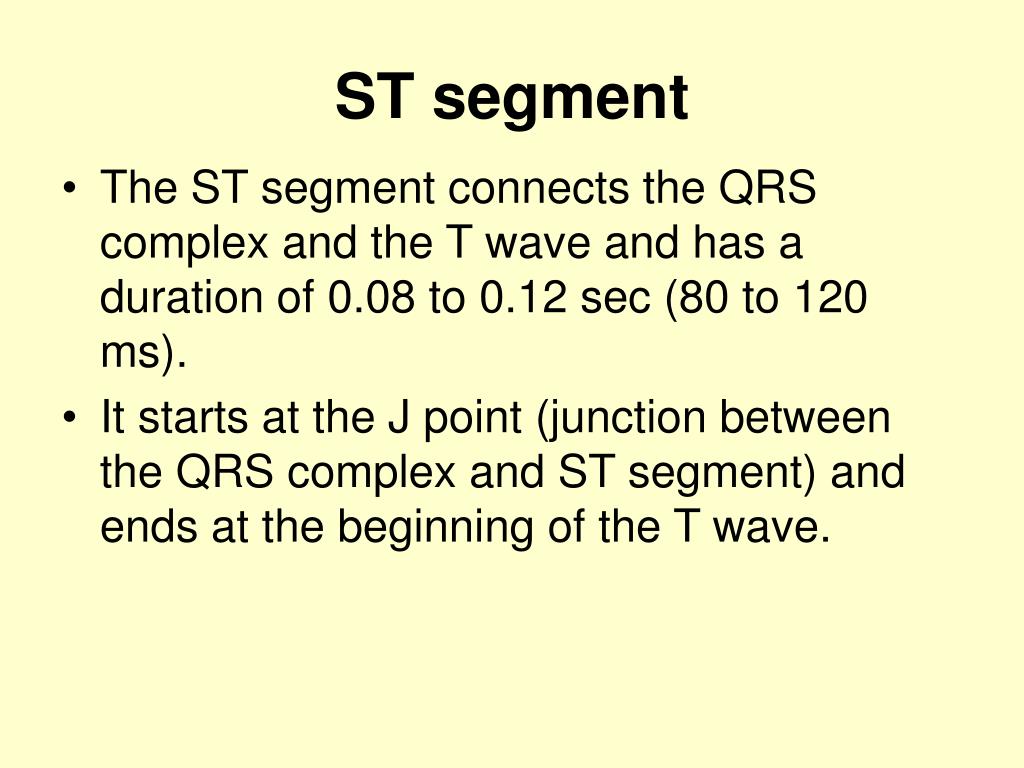 ST segment

• The ST segment connects the QRS complex and the T wave and has a duration of 0.08 to 0.12 sec (80 to 120 ms).
• It starts at the J point (junction between the QRS complex and ST segment) and ends at the beginning of the T wave.